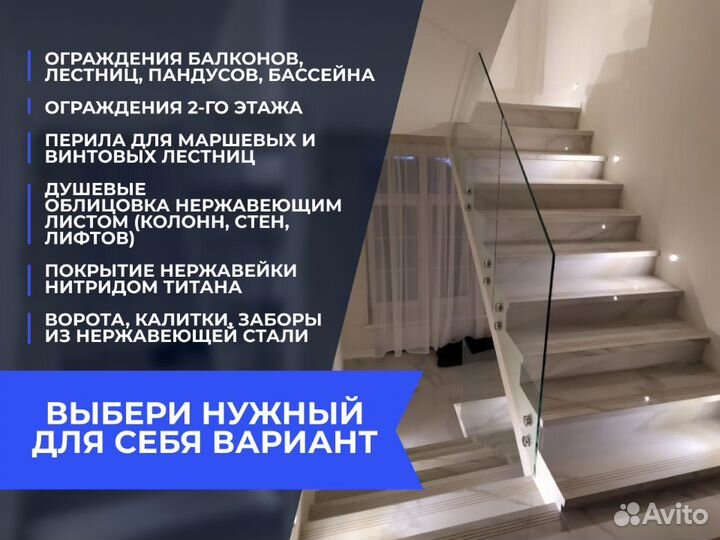 ОГРАЖДЕНИЯ БАЛКОНОВ, ЛЕСТНИЦ, ПАНДУСОВ, БАССЕЙНА

ОГРАЖДЕНИЯ 2-ГО ЭТАЖА

ПЕРИЛА ДЛЯ МАРШЕВЫХ И ВИНТОВЫХ ЛЕСТНИЦ

ДУШЕВЫЕ
ОБЛИЦОВКА НЕРЖАВЕЮЩИМ ЛИСТОМ (КОЛОНН, СТЕН, ЛИФТОВ)

ПОКРЫТИЕ НЕРЖАВЕЙКИ НИТРИДОМ ТИТАНА

ВОРОТА, КАЛИТКИ, ЗАБОРЫ ИЗ НЕРЖАВЕЮЩЕЙ СТАЛИ

ВЫБЕРИ НУЖНЫЙ ДЛЯ СЕБЯ ВАРИАНТ

Avito